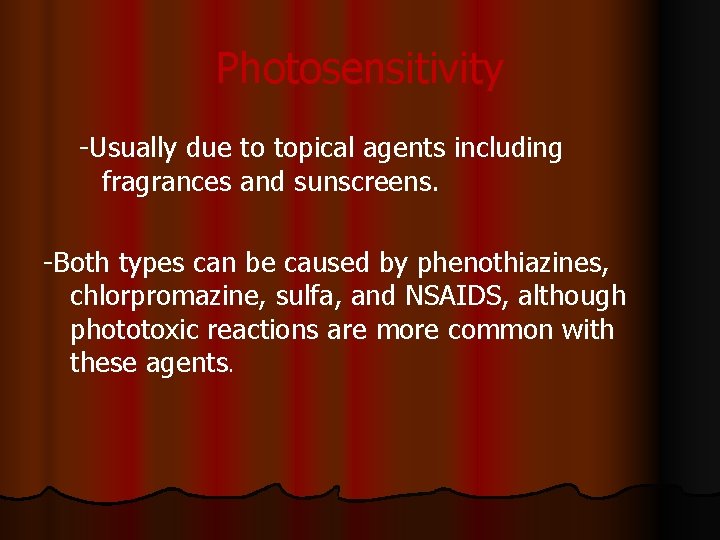 Photosensitivity

-Usually due to topical agents including fragrances and sunscreens.

-Both types can be caused by phenothiazines, chlorpromazine, sulfa, and NSAIDS, although phototoxic reactions are more common with these agents.